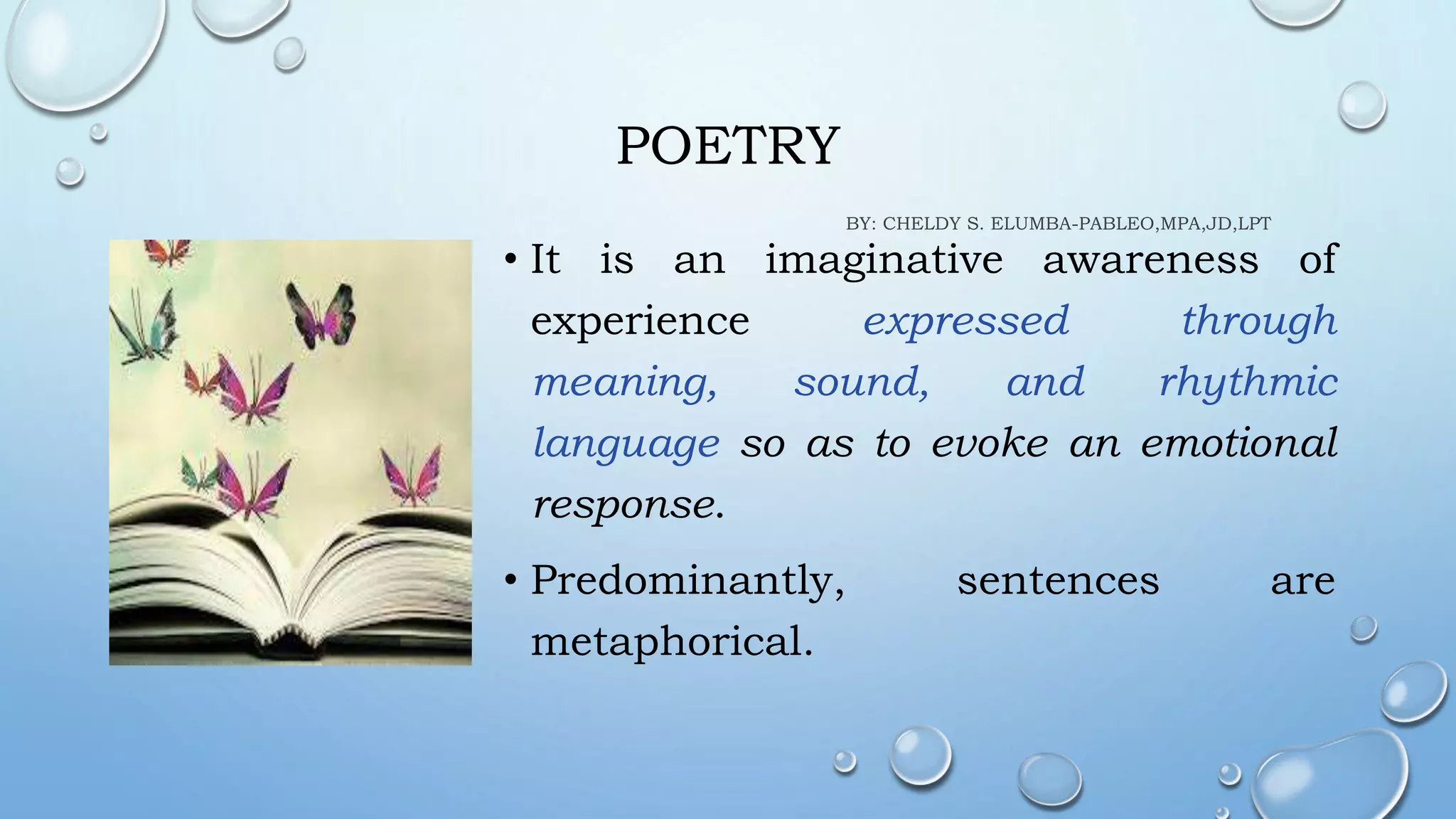 POETRY

BY: CHELDY S. ELUMBA-PABLEO,MPA,JD,LPT

• It is an imaginative awareness of experience expressed through meaning, sound, and rhythmic language so as to evoke an emotional response.

• Predominantly, sentences are metaphorical.